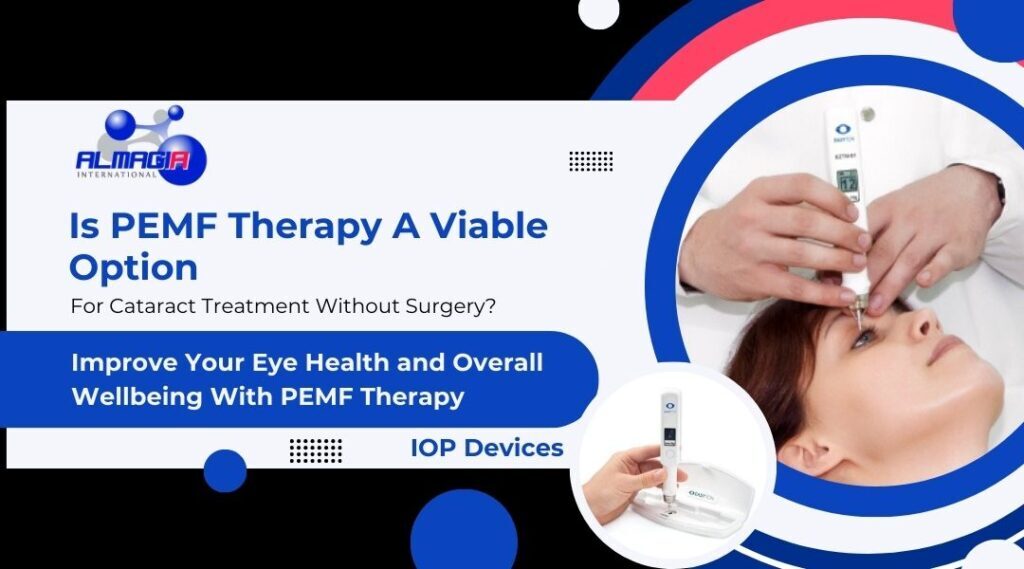 ALMAGIA
INTERNATIONAL

Is PEMF Therapy A Viable Option

For Cataract Treatment Without Surgery?

Improve Your Eye Health and Overall Wellbeing With PEMF Therapy

IOP Devices